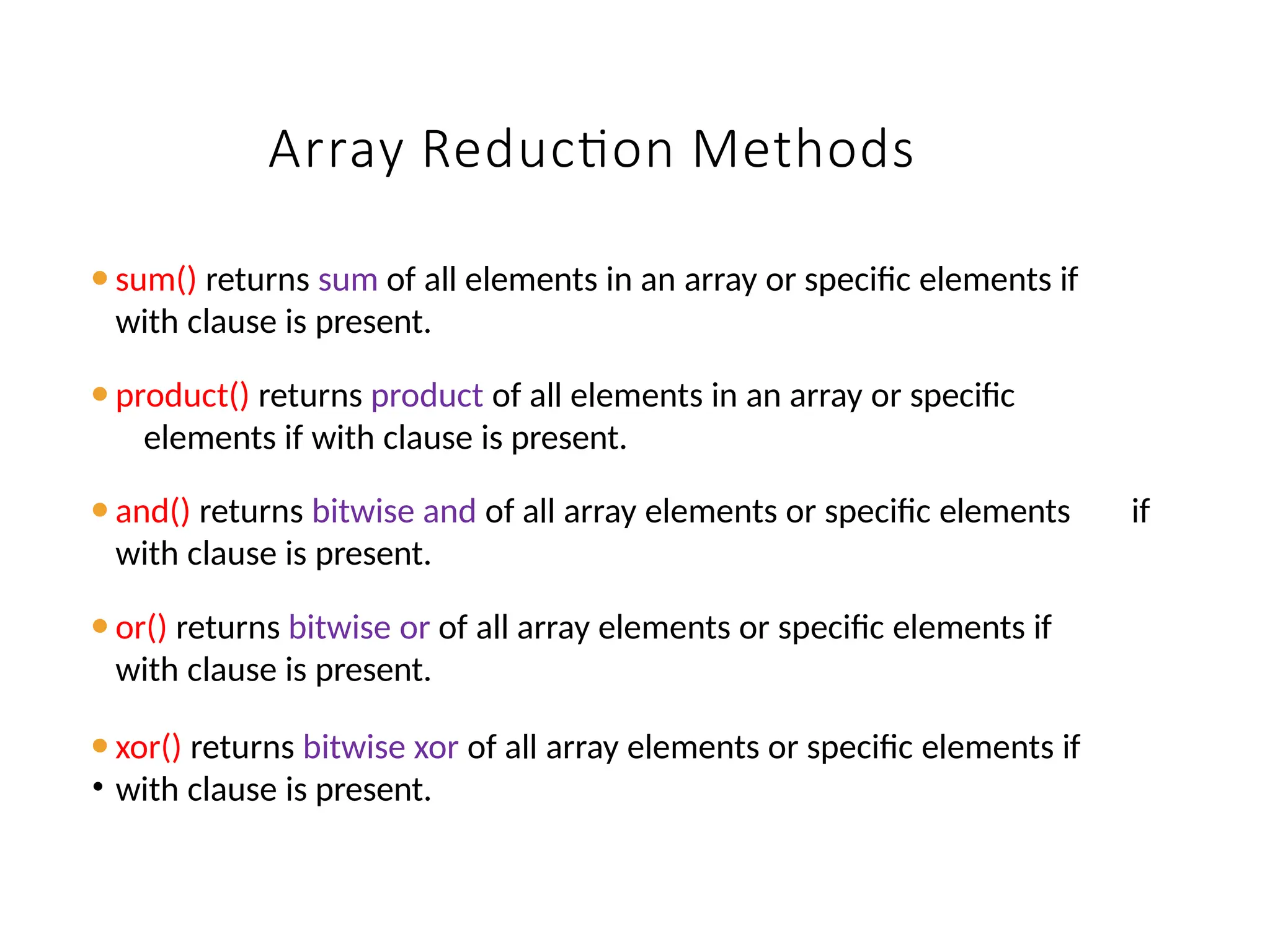 Array Reduction Methods

• sum() returns sum of all elements in an array or specific elements if with clause is present.

• product() returns product of all elements in an array or specific elements if with clause is present.

• and() returns bitwise and of all array elements or specific elements if with clause is present.

• or() returns bitwise or of all array elements or specific elements if with clause is present.

• xor() returns bitwise xor of all array elements or specific elements if

• with clause is present.